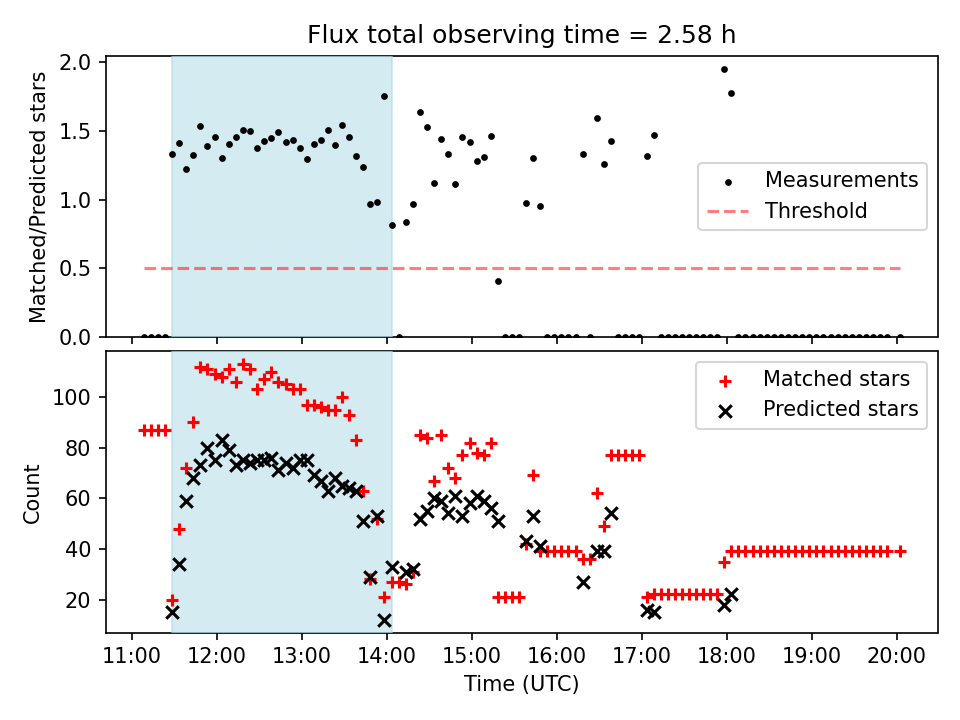 Flux total observing time = 2.58 h

Matched/Predicted stars

2.0
1.5
1.0
0.5
0.0

Measurements
Threshold

Count

100
80
60
40
20

Matched stars
Predicted stars

11:00
12:00
13:00
14:00
15:00
16:00
17:00
18:00
19:00
20:00

Time (UTC)